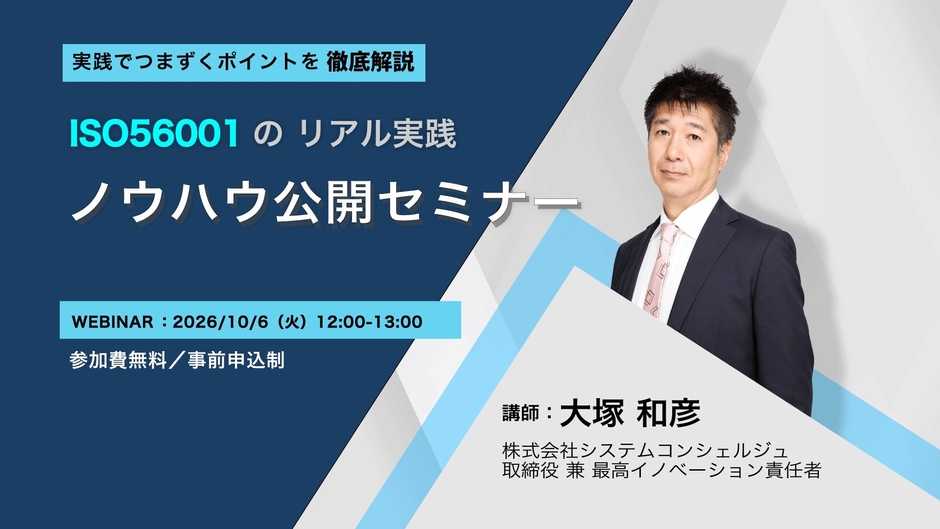 実践でつまずくポイントを 徹底解説

ISO56001 の リアル実践
ノウハウ公開セミナー

WEBINAR：2026/10/6（火）12:00-13:00

参加費無料／事前申込制

講師：大塚 和彦

株式会社システムコンシェルジュ
取締役 兼 最高イノベーション責任者